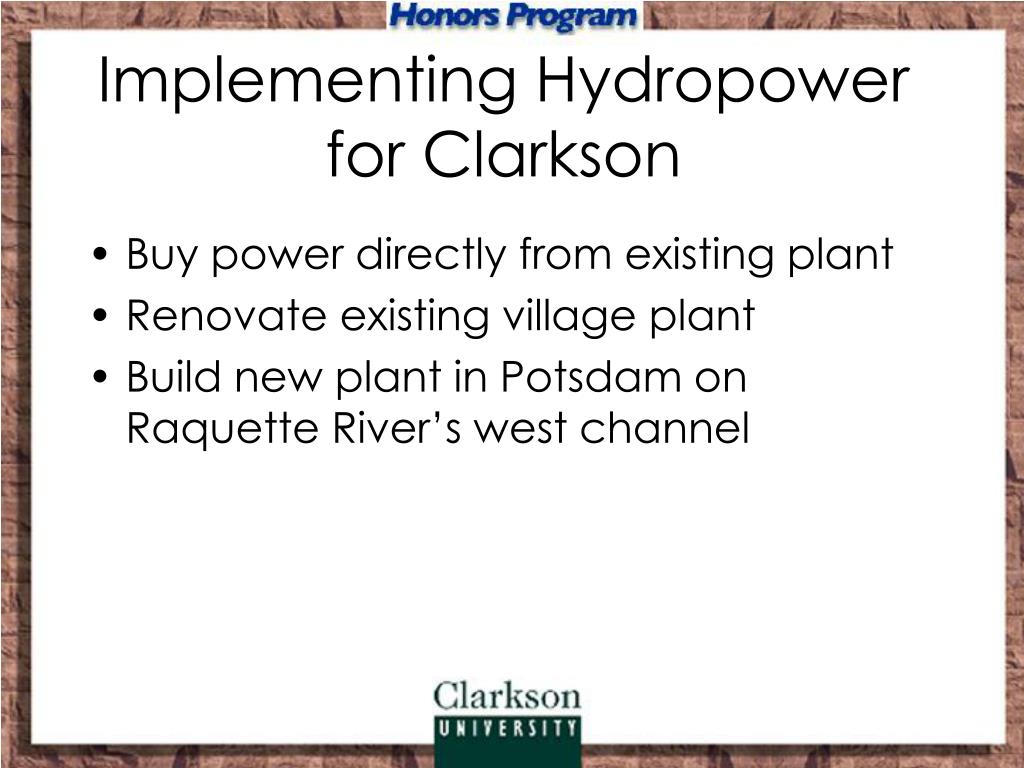 Honors Program

Implementing Hydropower for Clarkson

• Buy power directly from existing plant
• Renovate existing village plant
• Build new plant in Potsdam on Raquette River's west channel

Clarkson
UNIVERSITY